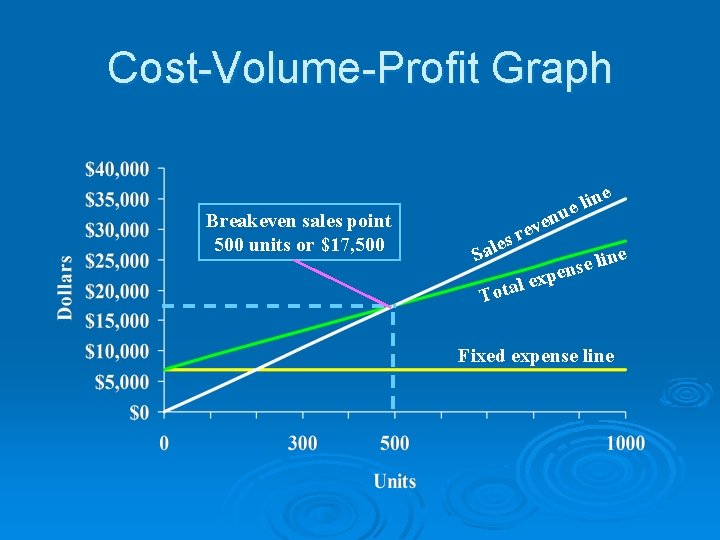 Cost-Volume-Profit Graph

$40,000
$35,000
$30,000
$25,000
$20,000
$15,000
$10,000
$5,000
$0

Dollars

Breakeven sales point 500 units or $17,500

Sales revenue line

Total expense line

Fixed expense line

0
300
500
1000

Units